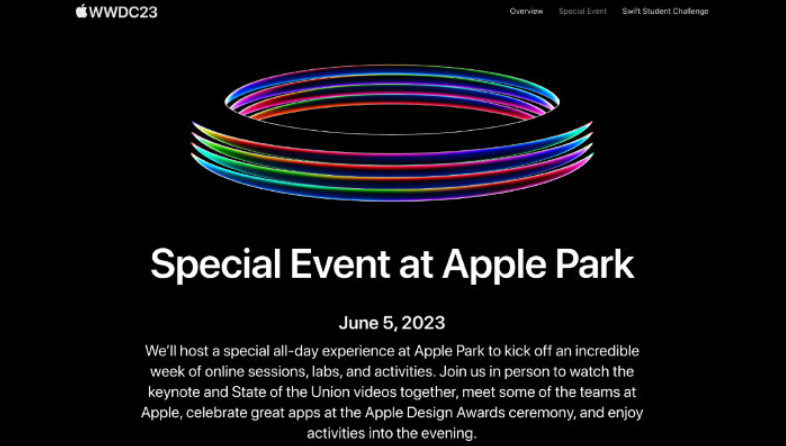 WWDC23

Overview Special Event Swift Student Challenge

Special Event at Apple Park

June 5, 2023

We'll host a special all-day experience at Apple Park to kick off an incredible week of online sessions, labs, and activities. Join us in person to watch the keynote and State of the Union videos together, meet some of the teams at Apple, celebrate great apps at the Apple Design Awards ceremony, and enjoy activities into the evening.